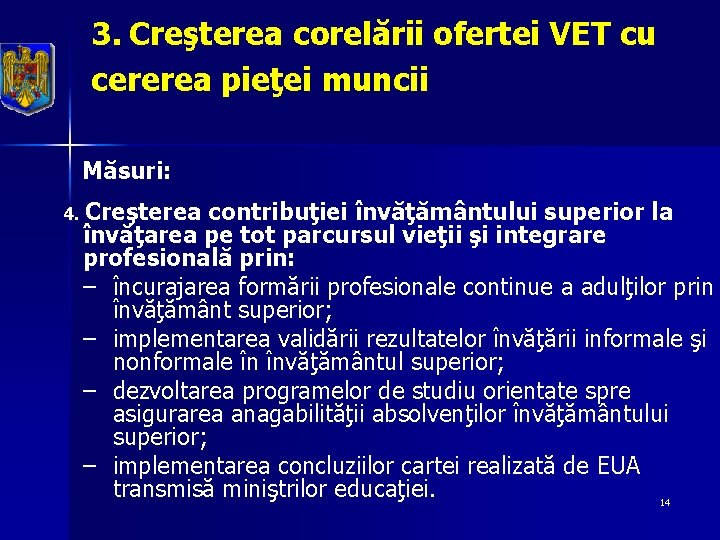 3. Creşterea corelării ofertei VET cu cererea pieţei muncii

Măsuri:

4. Creşterea contribuţiei învăţământului superior la învăţarea pe tot parcursul vieţii şi integrare profesională prin:
– încurajarea formării profesionale continue a adulţilor prin învăţământ superior;
– implementarea validării rezultatelor învăţării informale şi nonformale în învăţământul superior;
– dezvoltarea programelor de studiu orientate spre asigurarea anagabilităţii absolvenţilor învăţământului superior;
– implementarea concluziilor cartei realizată de EUA transmisă miniştrilor educaţiei.

14